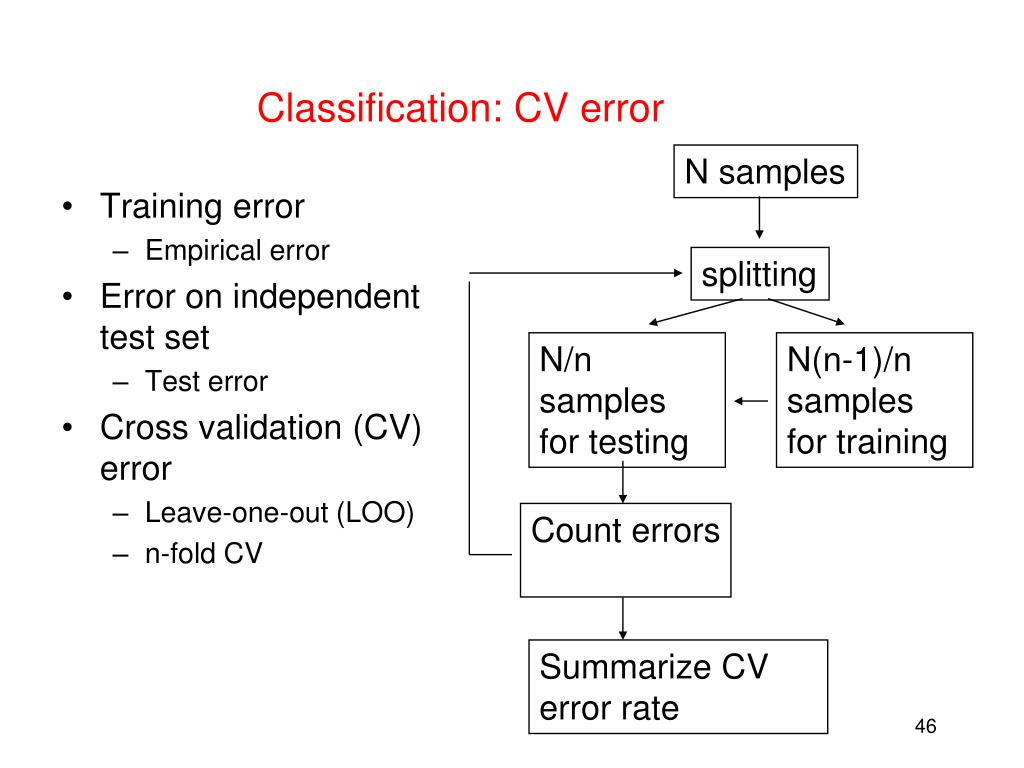 Classification: CV error

• Training error
– Empirical error
• Error on independent test set
– Test error
• Cross validation (CV) error
– Leave-one-out (LOO)
– n-fold CV

N samples

splitting

N/n samples for testing

N(n-1)/n samples for training

Count errors

Summarize CV error rate

46